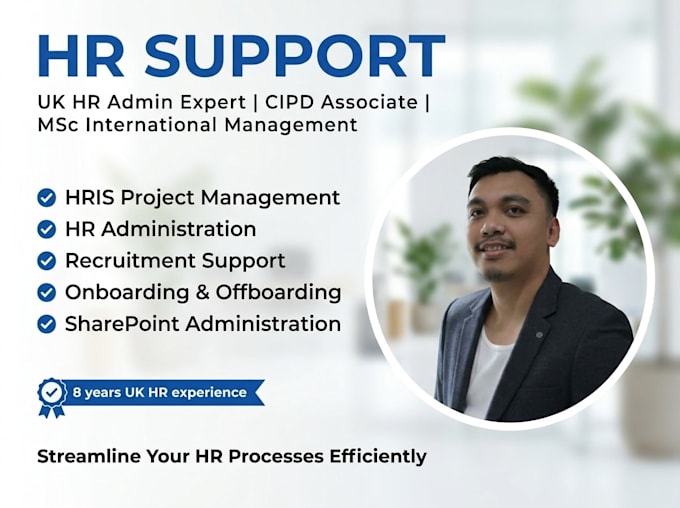 HR SUPPORT

UK HR Admin Expert | CIPD Associate | MSc International Management

HRIS Project Management
HR Administration
Recruitment Support
Onboarding & Offboarding
SharePoint Administration

8 years UK HR experience

Streamline Your HR Processes Efficiently